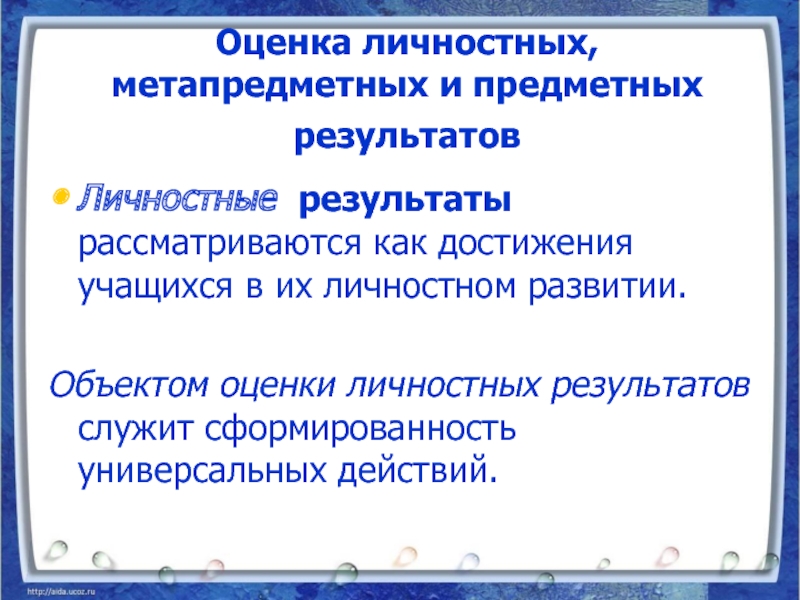 Оценка личностных, метапредметных и предметных результатов

Личностные результаты рассматриваются как достижения учащихся в их личностном развитии.

Объектом оценки личностных результатов служит сформированность универсальных действий.

http://aida.ucoz.ru